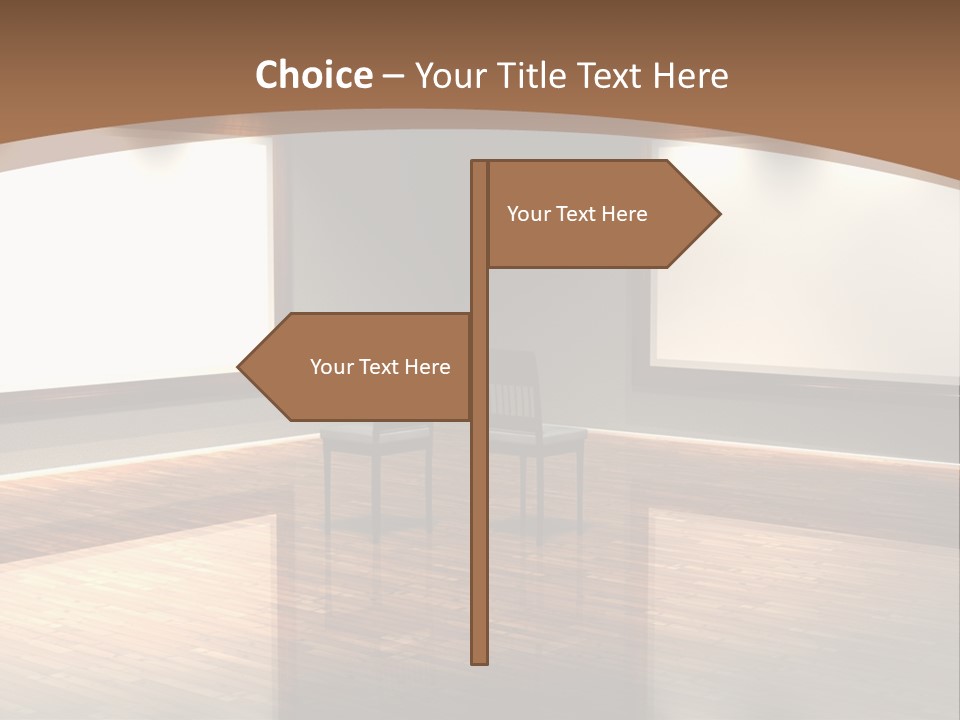 Choice – Your Title Text Here

Your Text Here

Your Text Here